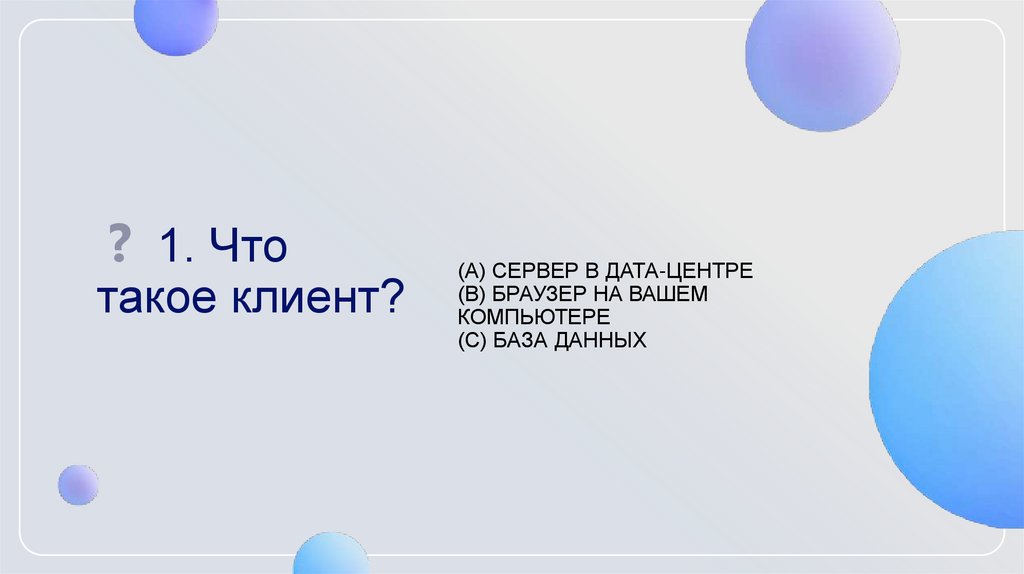 ? 1. Что такое клиент?

(A) СЕРВЕР В ДАТА-ЦЕНТРЕ
(B) БРАУЗЕР НА ВАШЕМ КОМПЬЮТЕРЕ
(C) БАЗА ДАННЫХ